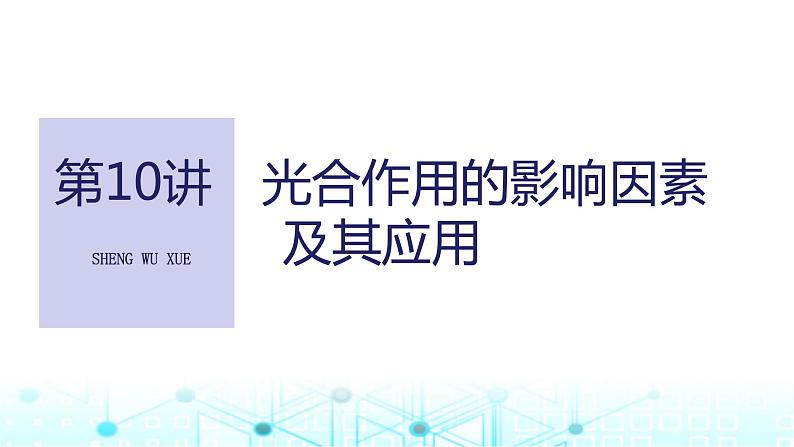 第10讲

SHENG WU XUE

光合作用的影响因素及其应用